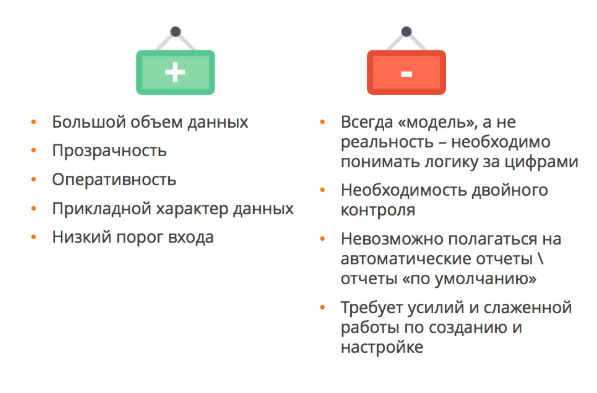 +

• Большой объем данных
• Прозрачность
• Оперативность
• Прикладной характер данных
• Низкий порог входа

-

• Всегда «модель», а не реальность – необходимо понимать логику за цифрами
• Необходимость двойного контроля
• Невозможно полагаться на автоматические отчеты \ отчеты «по умолчанию»
• Требует усилий и слаженной работы по созданию и настройке